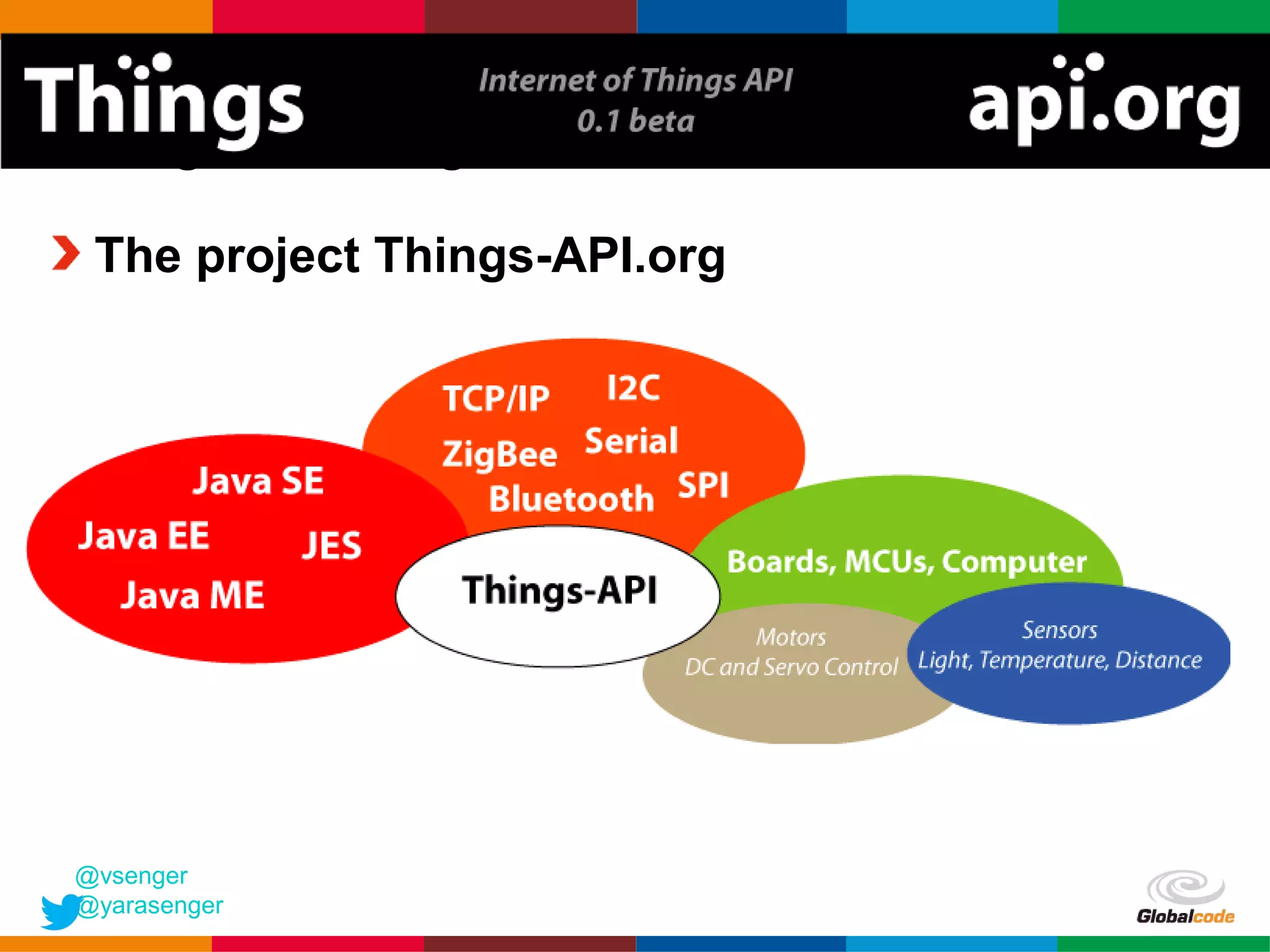 Things

Internet of Things API
0.1 beta

api.org

The project Things-API.org

TCP/IP I2C
ZigBee Serial
Bluetooth SPI

Java SE
Java EE JES
Java ME

Things-API

Boards, MCUs, Computer

Motors
DC and Servo Control

Sensors
Light, Temperature, Distance

@vsenger
@yarasenger

Globalcode